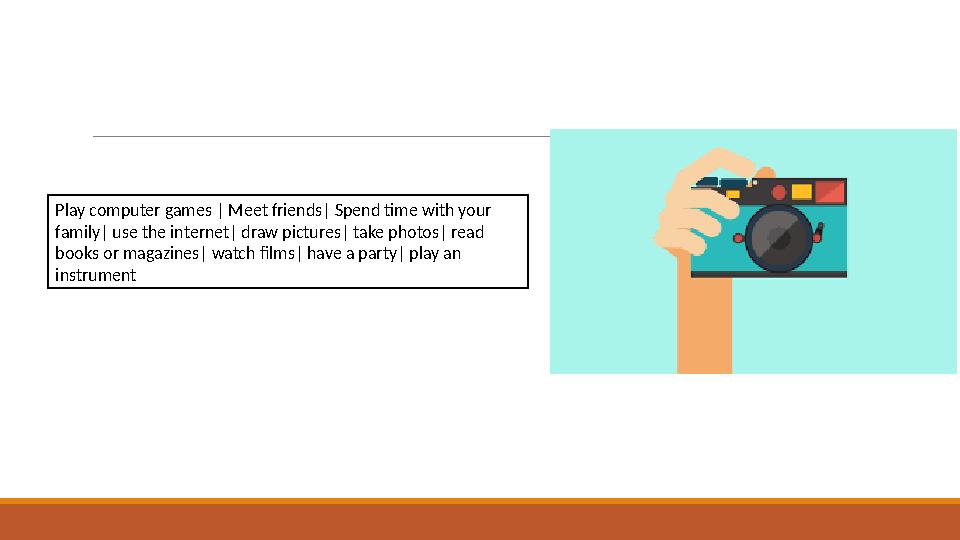 Play computer games | Meet friends| Spend time with your family| use the internet| draw pictures| take photos| read books or magazines| watch films| have a party| play an instrument